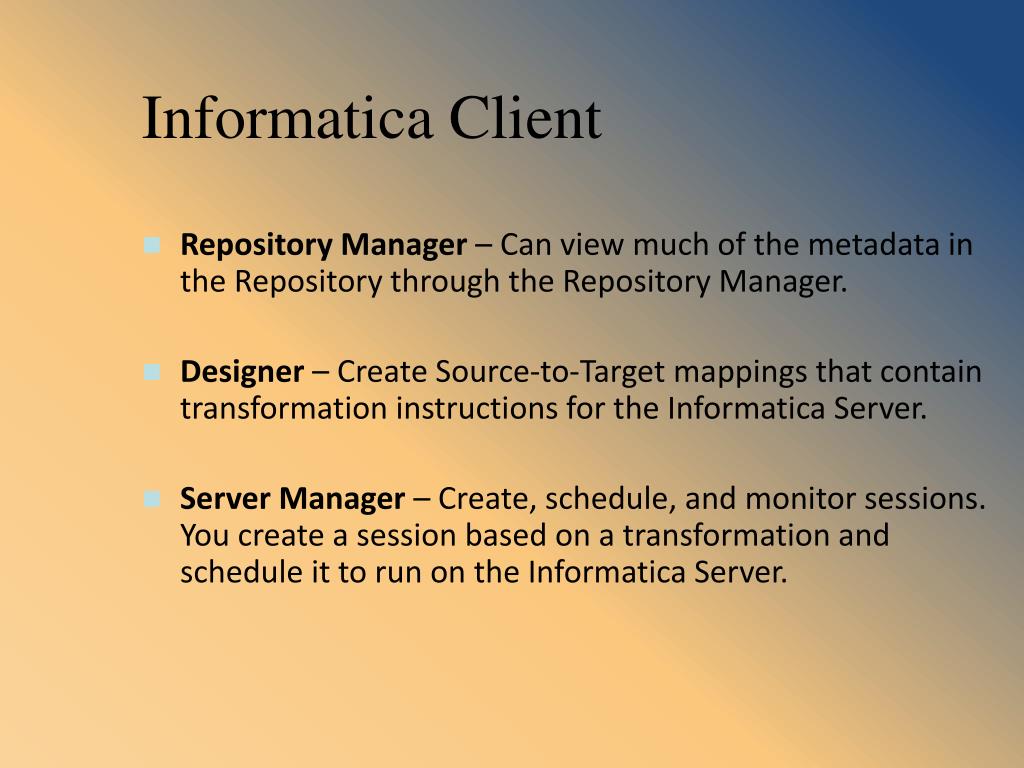 Informatica Client

Repository Manager – Can view much of the metadata in the Repository through the Repository Manager.

Designer – Create Source-to-Target mappings that contain transformation instructions for the Informatica Server.

Server Manager – Create, schedule, and monitor sessions. You create a session based on a transformation and schedule it to run on the Informatica Server.